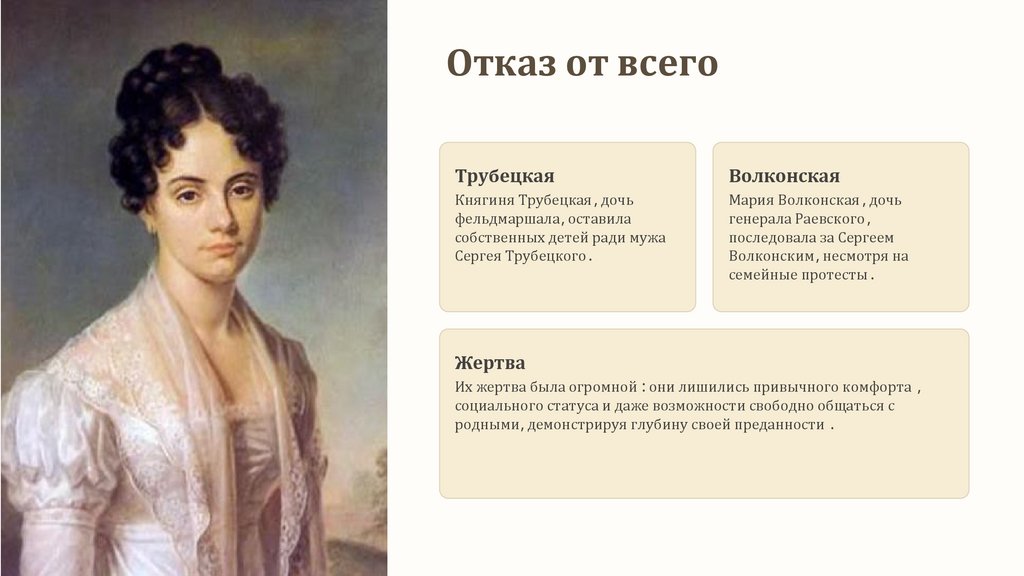 Отказ от всего

Трубецкая
Княгиня Трубецкая , дочь фельдмаршала, оставила собственных детей ради мужа Сергея Трубецкого .

Волконская
Мария Волконская , дочь генерала Раевского , последовала за Сергеем Волконским, несмотря на семейные протесты .

Жертва
Их жертва была огромной : они лишились привычного комфорта , социального статуса и даже возможности свободно общаться с родными, демонстрируя глубину своей преданности .